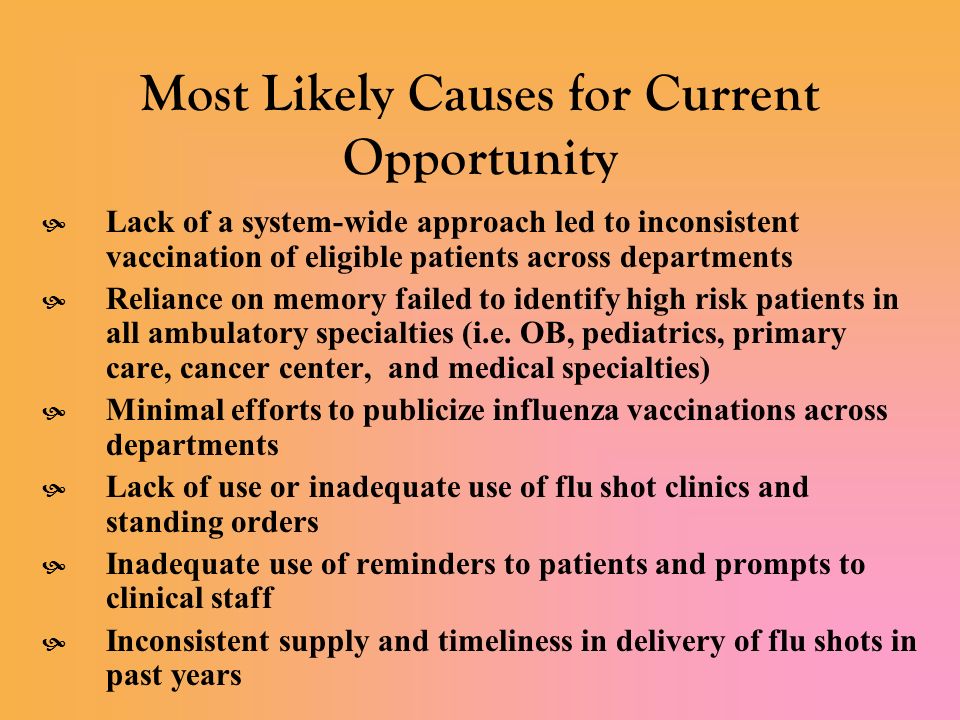 Most Likely Causes for Current Opportunity

- Lack of a system-wide approach led to inconsistent vaccination of eligible patients across departments
- Reliance on memory failed to identify high risk patients in all ambulatory specialties (i.e. OB, pediatrics, primary care, cancer center, and medical specialties)
- Minimal efforts to publicize influenza vaccinations across departments
- Lack of use or inadequate use of flu shot clinics and standing orders
- Inadequate use of reminders to patients and prompts to clinical staff
- Inconsistent supply and timeliness in delivery of flu shots in past years